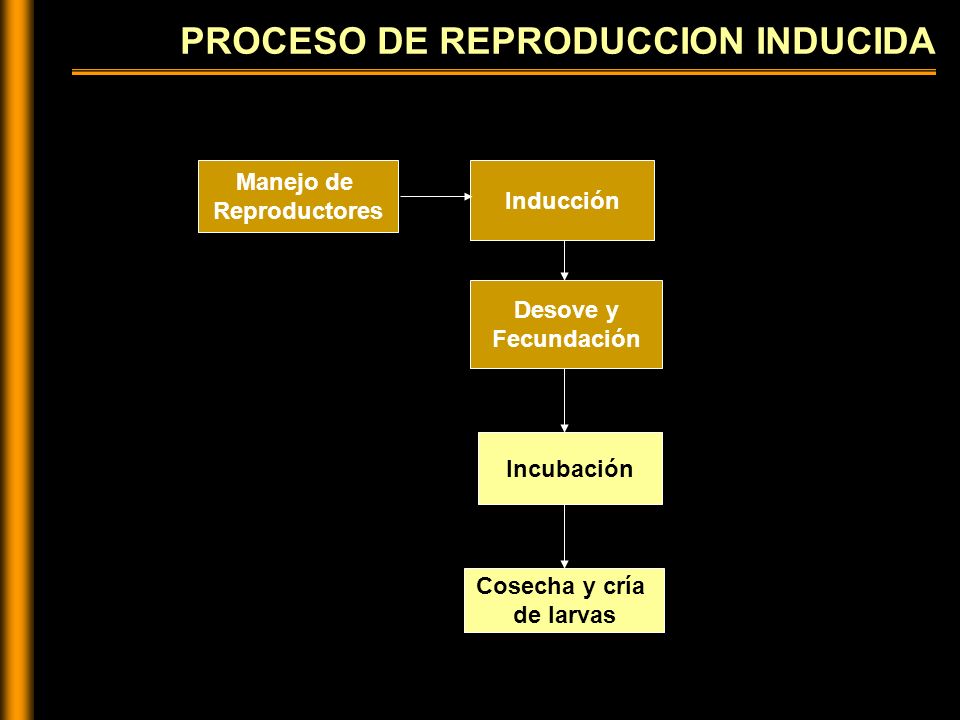 PROCESO DE REPRODUCCION INDUCIDA

Manejo de Reproductores

Inducción

Desove y Fecundación

Incubación

Cosecha y cría de larvas